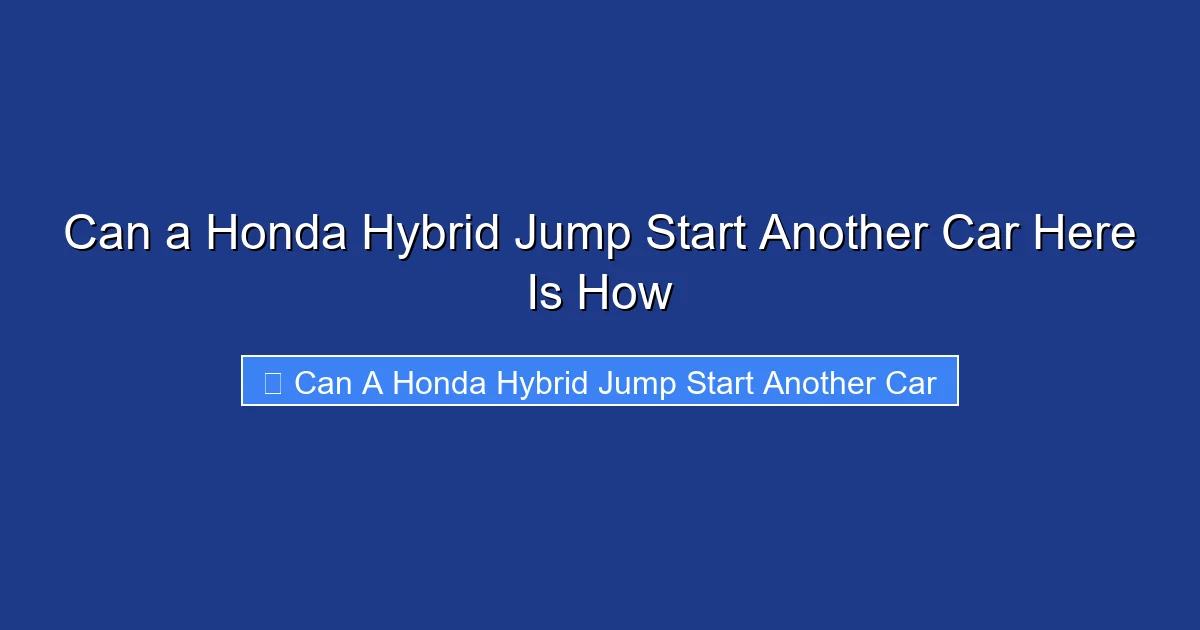 Can a Honda Hybrid Jump Start Another Car Here Is How

Can A Honda Hybrid Jump Start Another Car